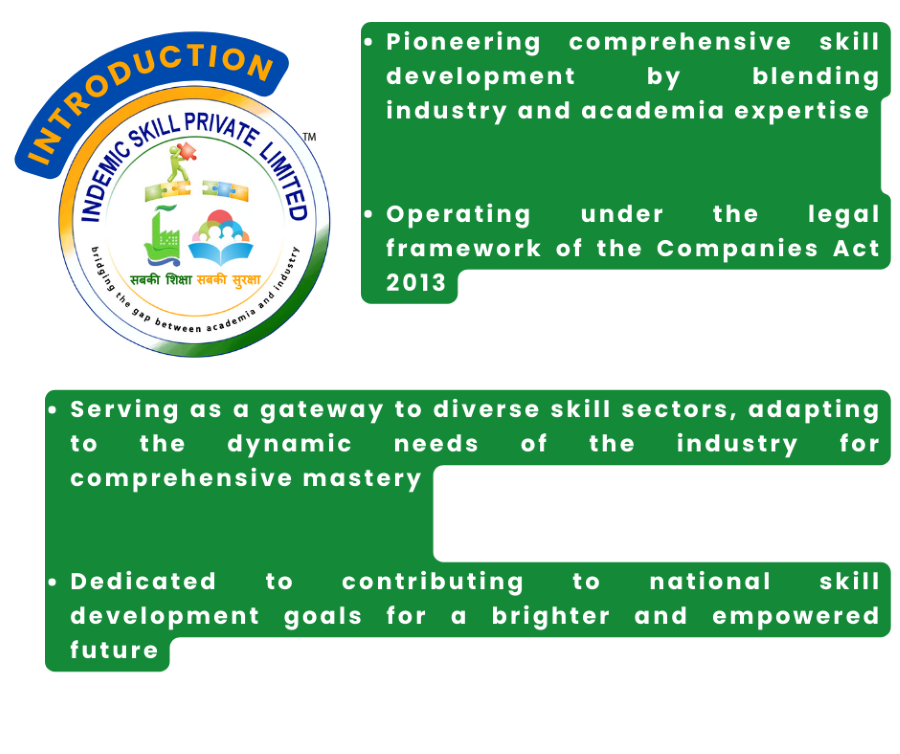 INTRODUCTION

INDEMIC SKILL PRIVATE LIMITED ™

सबकी शिक्षा सबकी सुरक्षा

bridging the gap between academia and industry

• Pioneering comprehensive skill development by blending industry and academia expertise

• Operating under the legal framework of the Companies Act 2013

• Serving as a gateway to diverse skill sectors, adapting to the dynamic needs of the industry for comprehensive mastery

• Dedicated to contributing to national skill development goals for a brighter and empowered future